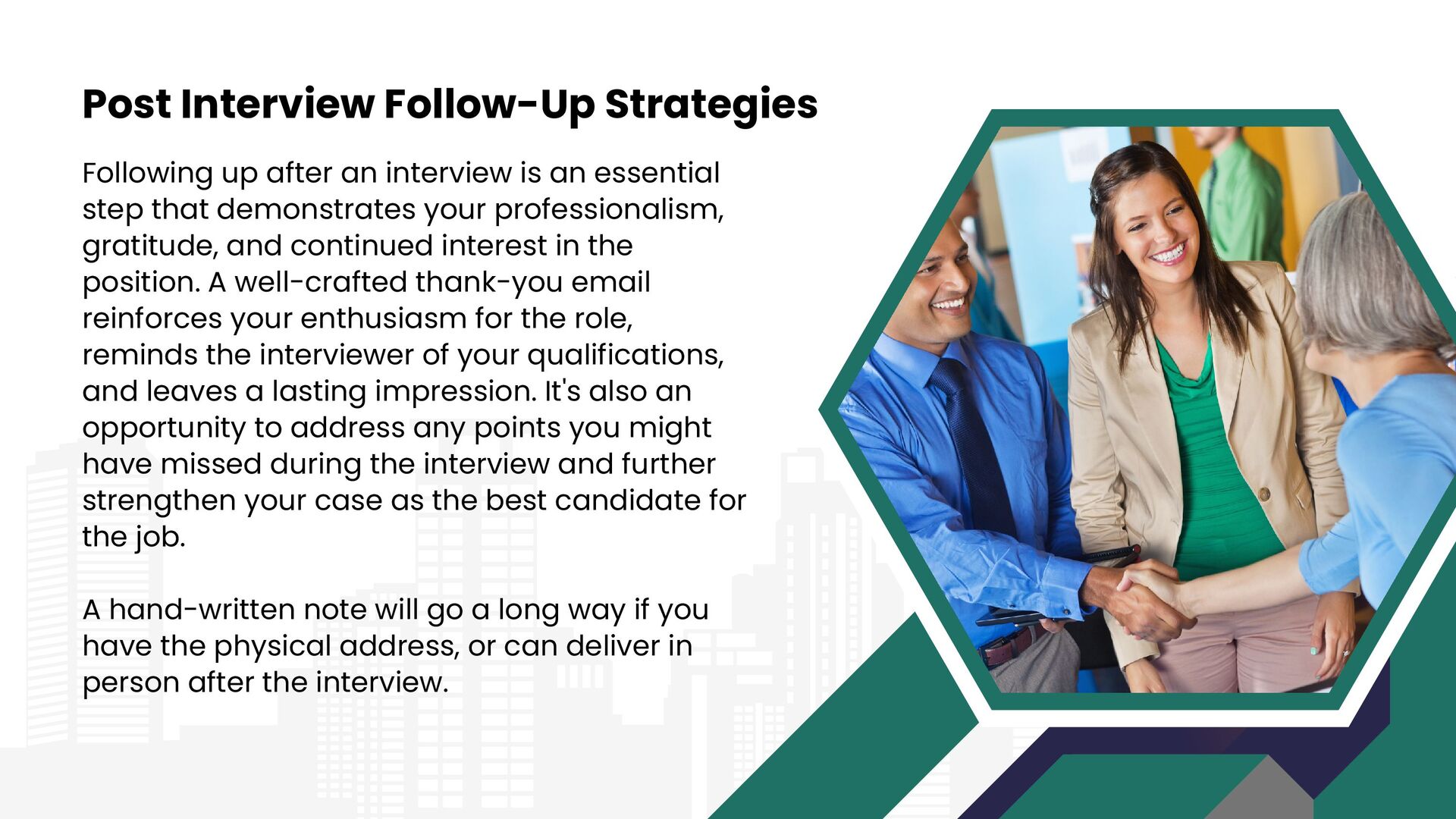 Post Interview Follow-Up Strategies

Following up after an interview is an essential step that demonstrates your professionalism, gratitude, and continued interest in the position. A well-crafted thank-you email reinforces your enthusiasm for the role, reminds the interviewer of your qualifications, and leaves a lasting impression. It's also an opportunity to address any points you might have missed during the interview and further strengthen your case as the best candidate for the job.

A hand-written note will go a long way if you have the physical address, or can deliver in person after the interview.